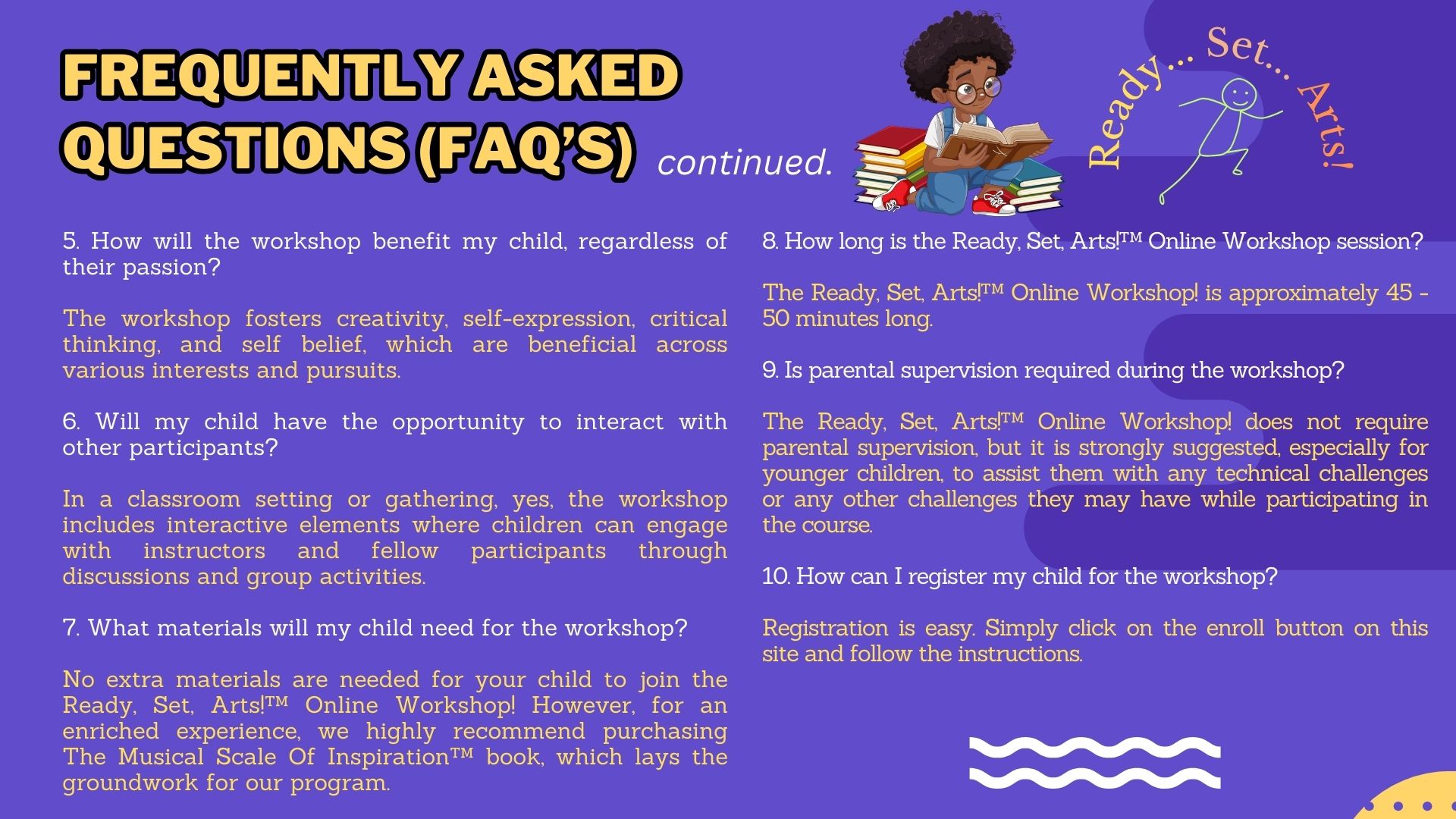 FREQUENTLY ASKED QUESTIONS (FAQ'S) continued.

Ready... Set... Arts!

5. How will the workshop benefit my child, regardless of their passion?

The workshop fosters creativity, self-expression, critical thinking, and self belief, which are beneficial across various interests and pursuits.

6. Will my child have the opportunity to interact with other participants?

In a classroom setting or gathering, yes, the workshop includes interactive elements where children can engage with instructors and fellow participants through discussions and group activities.

7. What materials will my child need for the workshop?

No extra materials are needed for your child to join the Ready, Set, Arts!™ Online Workshop! However, for an enriched experience, we highly recommend purchasing The Musical Scale Of Inspiration™ book, which lays the groundwork for our program.

8. How long is the Ready, Set, Arts!™ Online Workshop session?

The Ready, Set, Arts!™ Online Workshop! is approximately 45 - 50 minutes long.

9. Is parental supervision required during the workshop?

The Ready, Set, Arts!™ Online Workshop! does not require parental supervision, but it is strongly suggested, especially for younger children, to assist them with any technical challenges or any other challenges they may have while participating in the course.

10. How can I register my child for the workshop?

Registration is easy. Simply click on the enroll button on this site and follow the instructions.